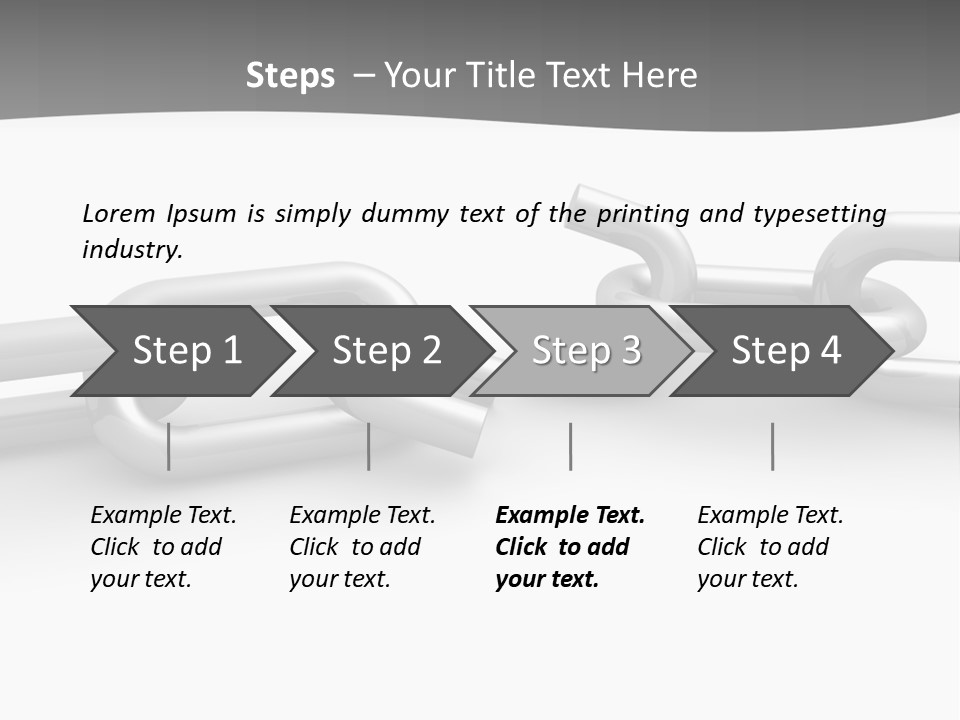 Steps – Your Title Text Here

Lorem Ipsum is simply dummy text of the printing and typesetting industry.

Step 1

Step 2

Step 3

Step 4

Example Text. Click to add your text.

Example Text. Click to add your text.

Example Text. Click to add your text.

Example Text. Click to add your text.